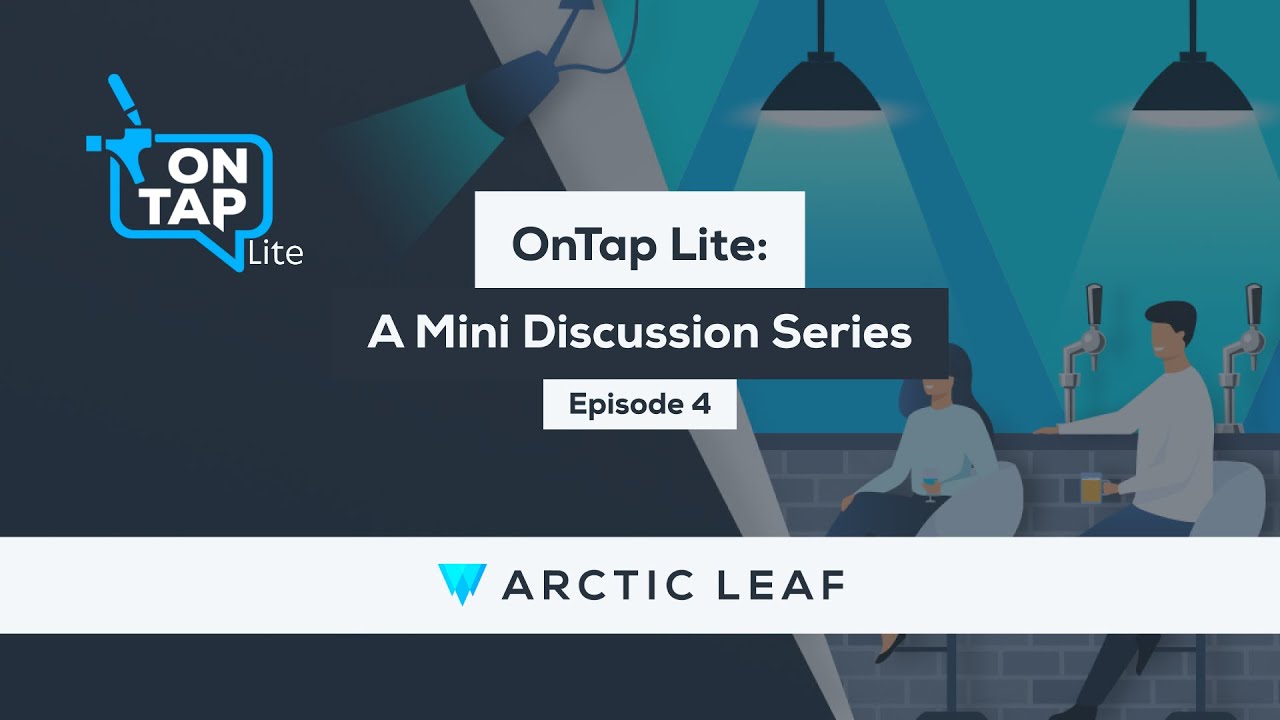 ON TAP Lite

OnTap Lite:

A Mini Discussion Series

Episode 4

ARCTIC LEAF